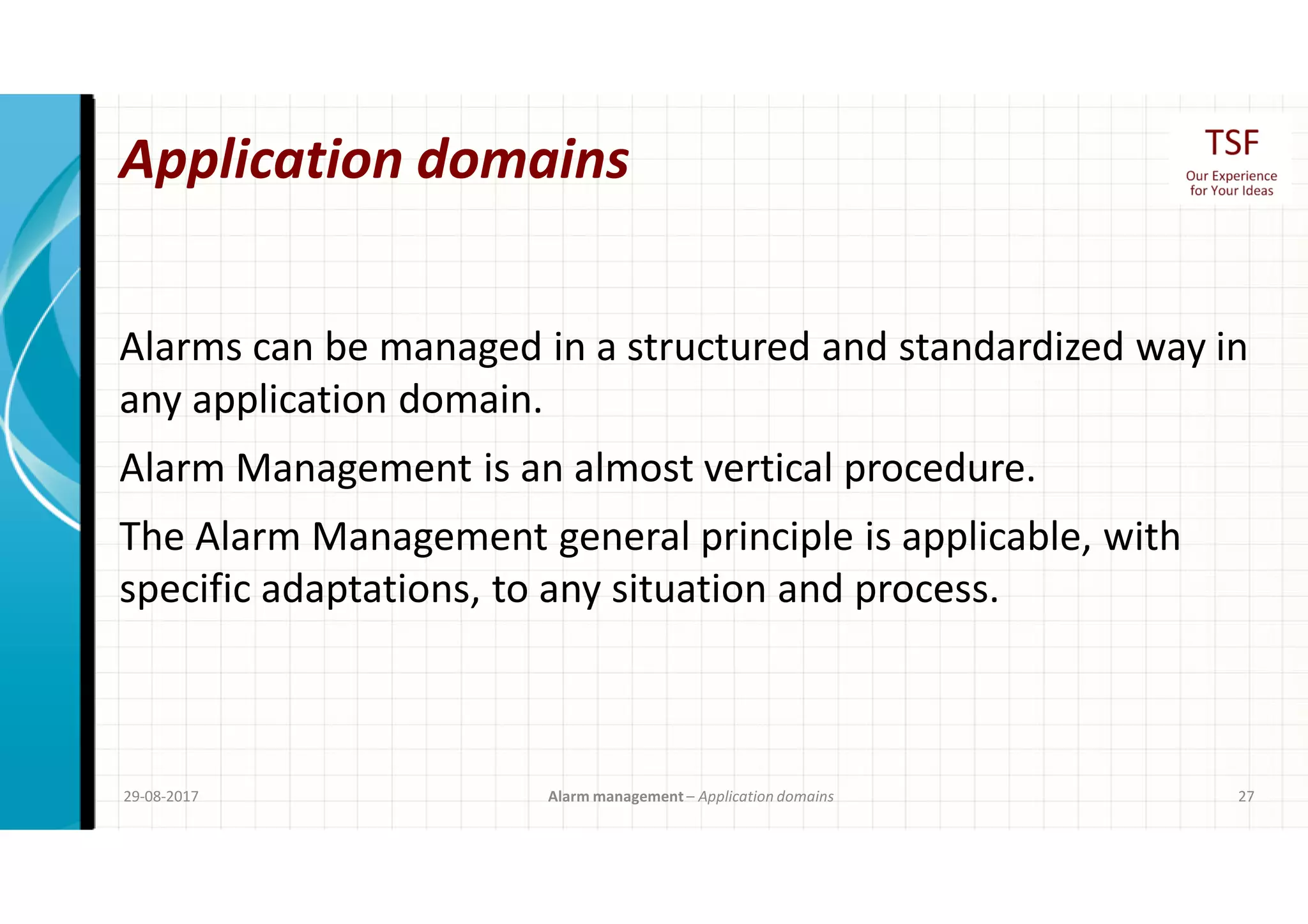 Application domains

TSF
Our Experience for Your Ideas

Alarms can be managed in a structured and standardized way in any application domain.

Alarm Management is an almost vertical procedure.

The Alarm Management general principle is applicable, with specific adaptations, to any situation and process.

29-08-2017

Alarm management – Application domains

27